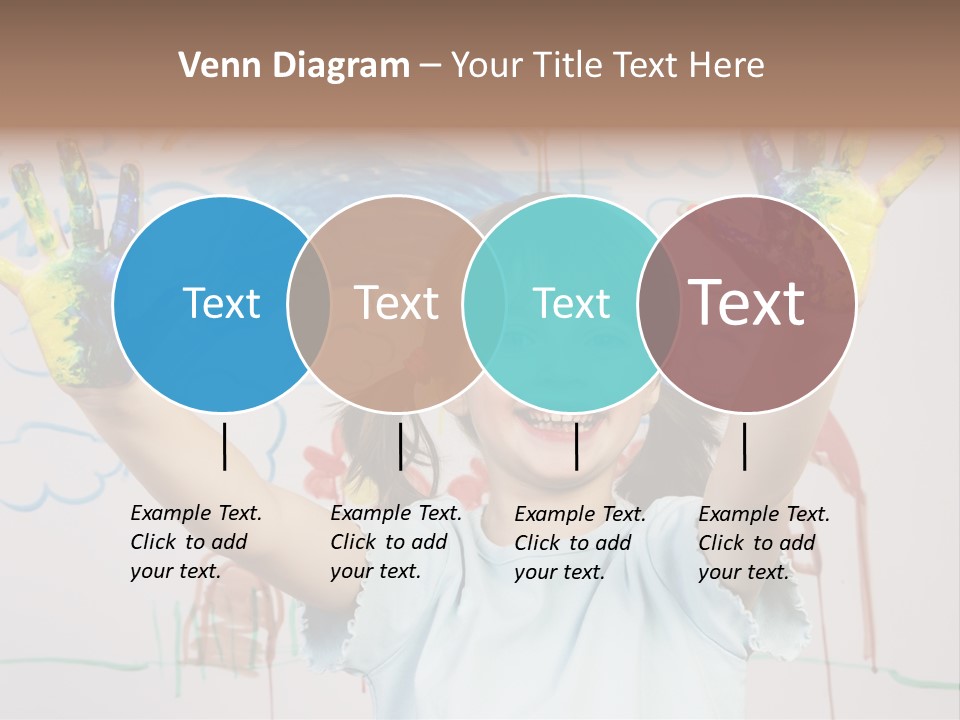 Venn Diagram – Your Title Text Here

Text

Text

Text

Text

Example Text. Click to add your text.

Example Text. Click to add your text.

Example Text. Click to add your text.

Example Text. Click to add your text.